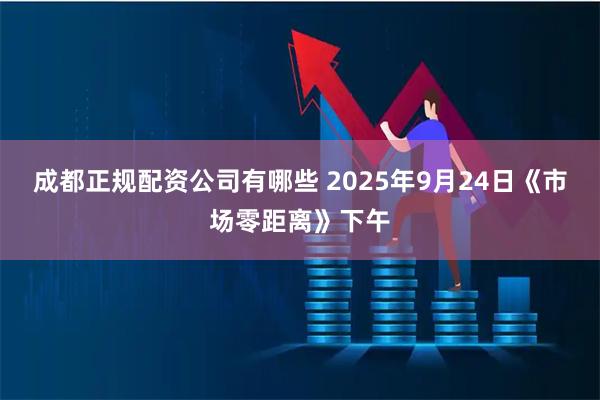 成都正规配资公司有哪些 2025年9月24日《市场零距离》下午